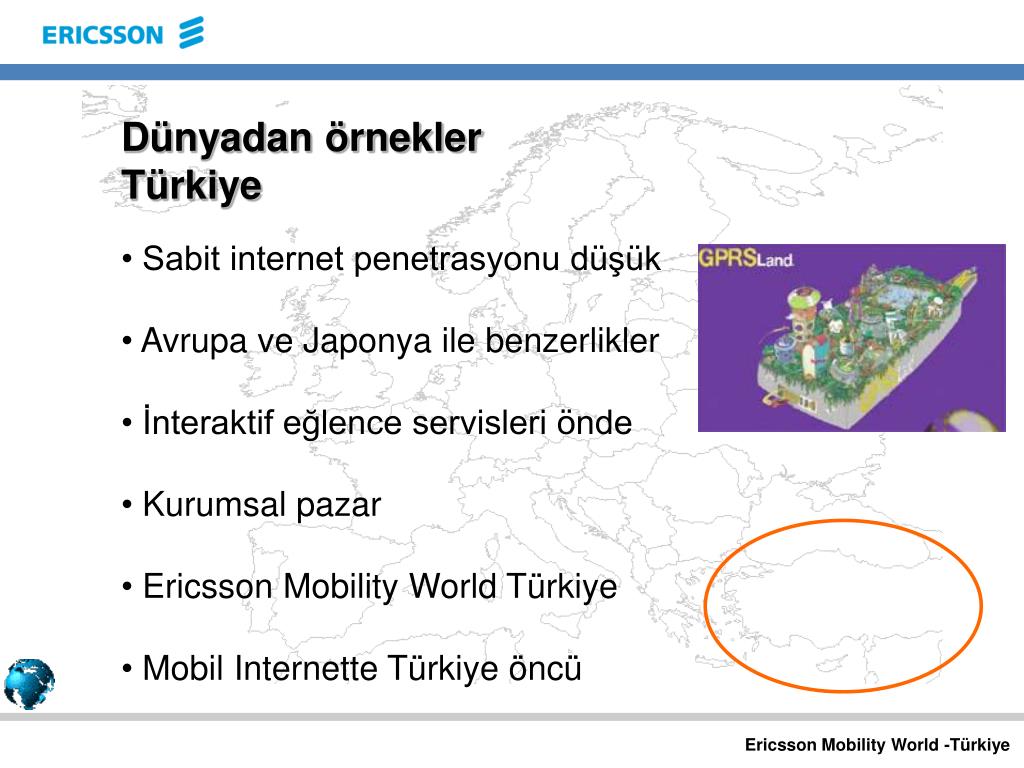 ERICSSON

Dünyadan örnekler
Türkiye

• Sabit internet penetrasyonu düşük

• Avrupa ve Japonya ile benzerlikler

• İnteraktif eğlence servisleri önde

• Kurumsal pazar

• Ericsson Mobility World Türkiye

• Mobil Internette Türkiye öncü

GPRSLand

Ericsson Mobility World -Türkiye